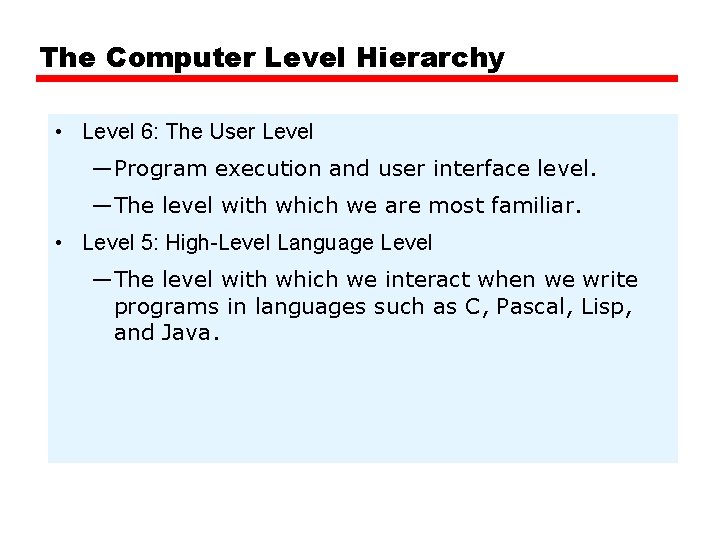 The Computer Level Hierarchy

• Level 6: The User Level

—Program execution and user interface level.

—The level with which we are most familiar.

• Level 5: High-Level Language Level

—The level with which we interact when we write programs in languages such as C, Pascal, Lisp, and Java.